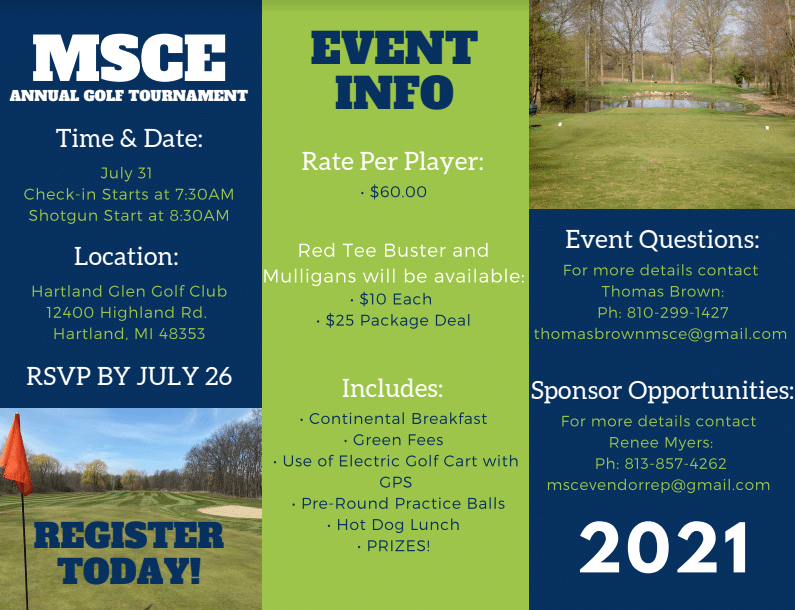 MSCE
ANNUAL GOLF TOURNAMENT

Time & Date:

July 31
Check-in Starts at 7:30AM
Shotgun Start at 8:30AM

Location:

Hartland Glen Golf Club
12400 Highland Rd.
Hartland, MI 48353

RSVP BY JULY 26

REGISTER TODAY!

EVENT INFO

Rate Per Player:
· $60.00

Red Tee Buster and Mulligans will be available:
· $10 Each
· $25 Package Deal

Includes:
· Continental Breakfast
· Green Fees
· Use of Electric Golf Cart with GPS
· Pre-Round Practice Balls
· Hot Dog Lunch
· PRIZES!

Event Questions:
For more details contact
Thomas Brown:
Ph: 810-299-1427
thomasbrownmsce@gmail.com

Sponsor Opportunities:
For more details contact
Renee Myers:
Ph: 813-857-4262
mscevendorrep@gmail.com

2021